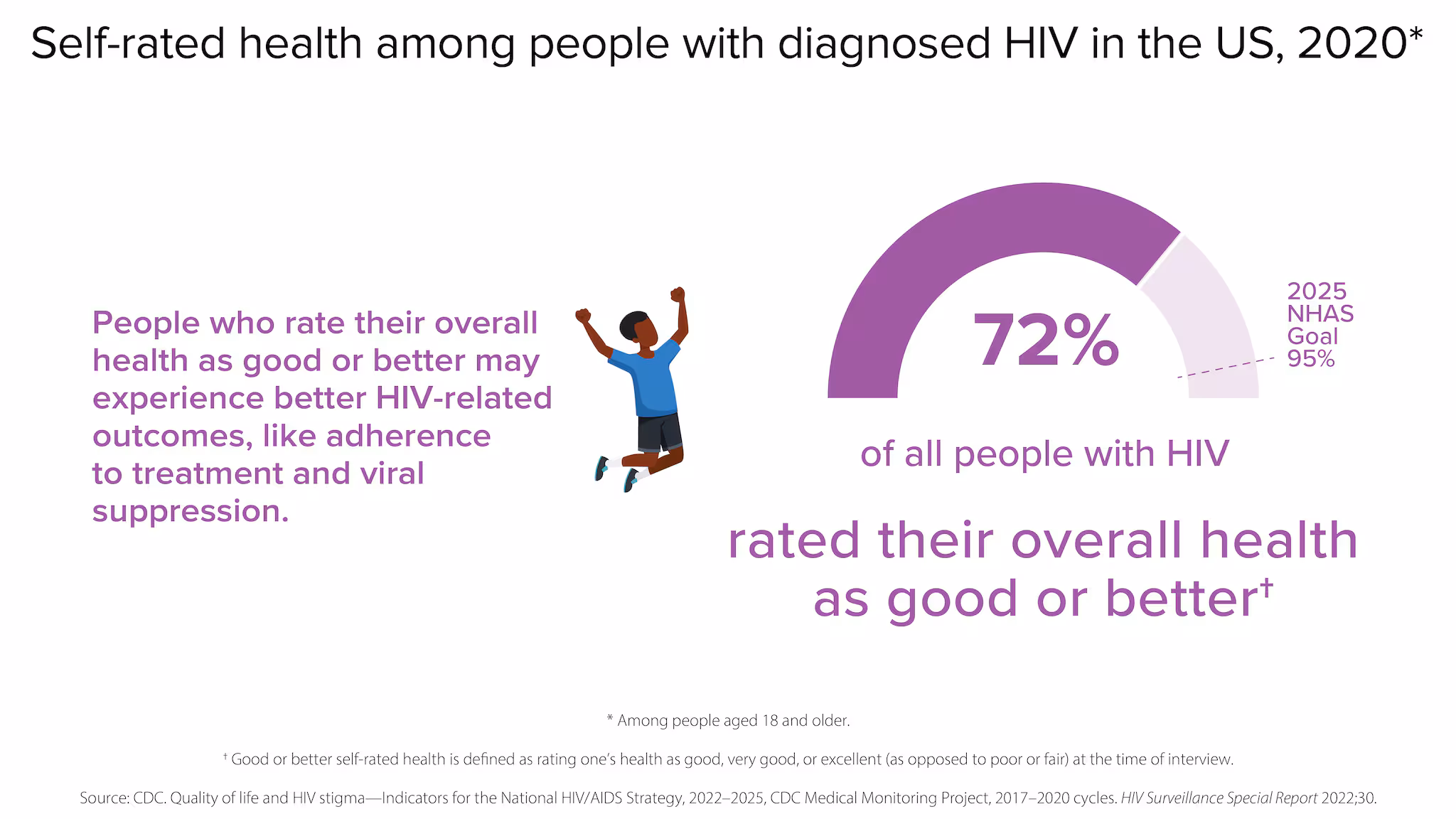 Self-rated health among people with diagnosed HIV in the US, 2020*

People who rate their overall health as good or better may experience better HIV-related outcomes, like adherence to treatment and viral suppression.

72%

2025 NHAS Goal 95%

of all people with HIV

rated their overall health as good or better†

* Among people aged 18 and older.

† Good or better self-rated health is defined as rating one's health as good, very good, or excellent (as opposed to poor or fair) at the time of interview.

Source: CDC. Quality of life and HIV stigma—Indicators for the National HIV/AIDS Strategy, 2022–2025, CDC Medical Monitoring Project, 2017–2020 cycles. HIV Surveillance Special Report 2022;30.